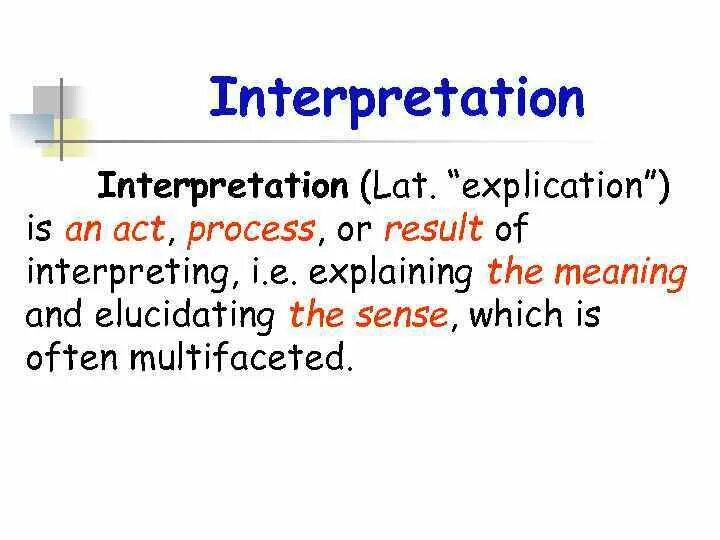 Interpretation

Interpretation (Lat. “explication”) is an act, process, or result of interpreting, i.e. explaining the meaning and elucidating the sense, which is often multifaceted.